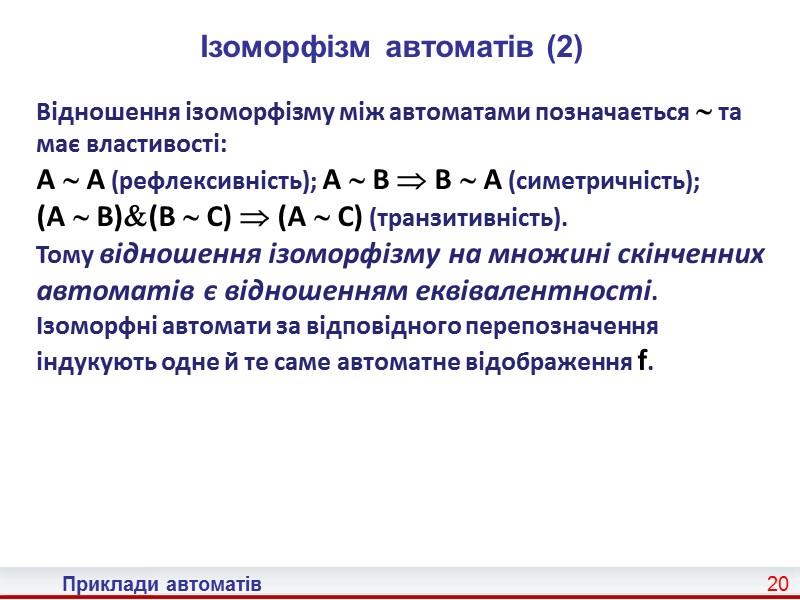 Ізоморфізм автоматів (2)

Відношення ізоморфізму між автоматами позначається $\sim$ та має властивості:

$A \sim A$ (рефлексивність); $A \sim B \Rightarrow B \sim A$ (симетричність);

$(A \sim B) \& (B \sim C) \Rightarrow (A \sim C)$ (транзитивність).

Тому відношення ізоморфізму на множині скінченних автоматів є відношенням еквівалентності.

Ізоморфні автомати за відповідного перепозначення індукують одне й те саме автоматне відображення f.

Приклади автоматів

20